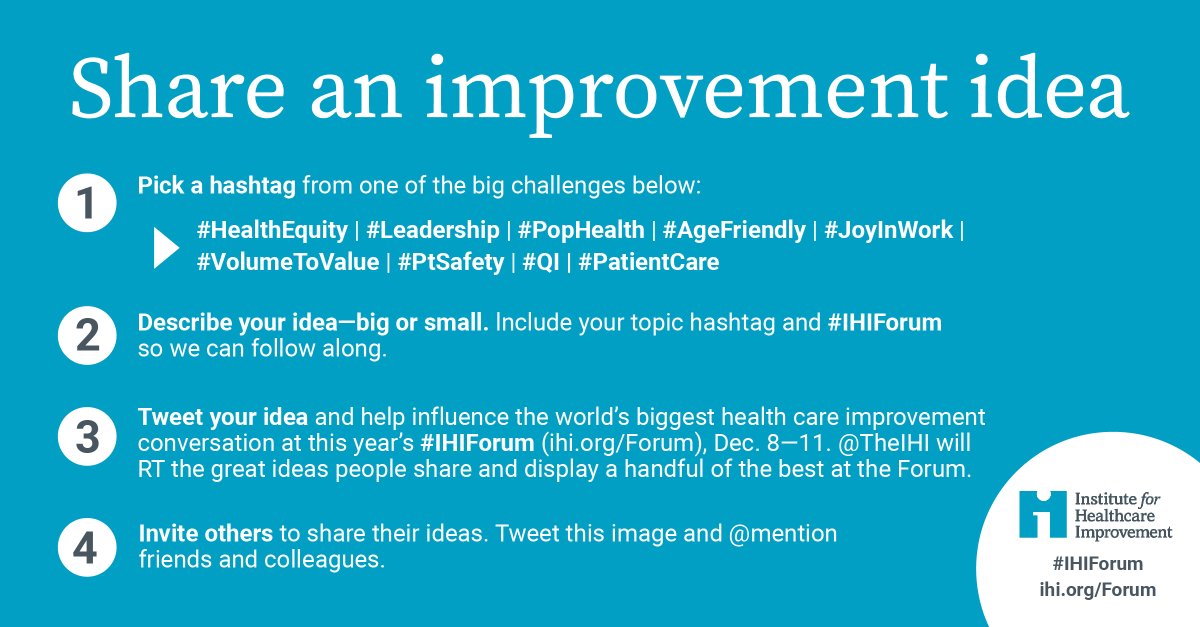 Share an improvement idea

1 Pick a hashtag from one of the big challenges below:

#HealthEquity | #Leadership | #PopHealth | #AgeFriendly | #JoyInWork | #VolumeToValue | #PtSafety | #QI | #PatientCare

2 Describe your idea—big or small. Include your topic hashtag and #IHIForum so we can follow along.

3 Tweet your idea and help influence the world's biggest health care improvement conversation at this year's #IHIForum (ihi.org/Forum), Dec. 8—11. @TheIHI will RT the great ideas people share and display a handful of the best at the Forum.

4 Invite others to share their ideas. Tweet this image and @mention friends and colleagues.

Institute for Healthcare Improvement

#IHIForum
ihi.org/Forum